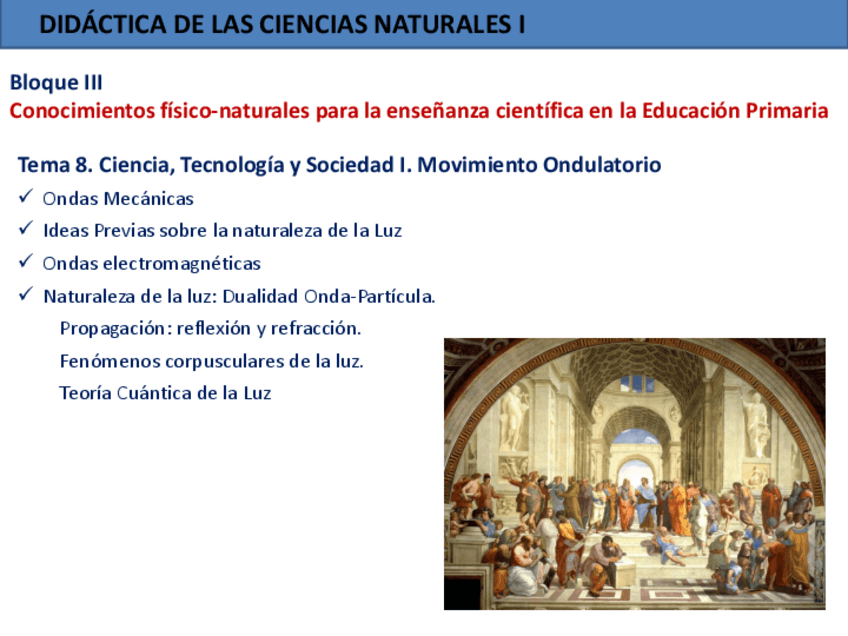 DIDÁCTICA DE LAS CIENCIAS NATURALES I

Bloque III
Conocimientos físico-naturales para la enseñanza científica en la Educación Primaria

Tema 8. Ciencia, Tecnología y Sociedad I. Movimiento Ondulatorio
✓ Ondas Mecánicas
✓ Ideas Previas sobre la naturaleza de la Luz
✓ Ondas electromagnéticas
✓ Naturaleza de la luz: Dualidad Onda-Partícula.
Propagación: reflexión y refracción.
Fenómenos corpusculares de la luz.
Teoría Cuántica de la Luz